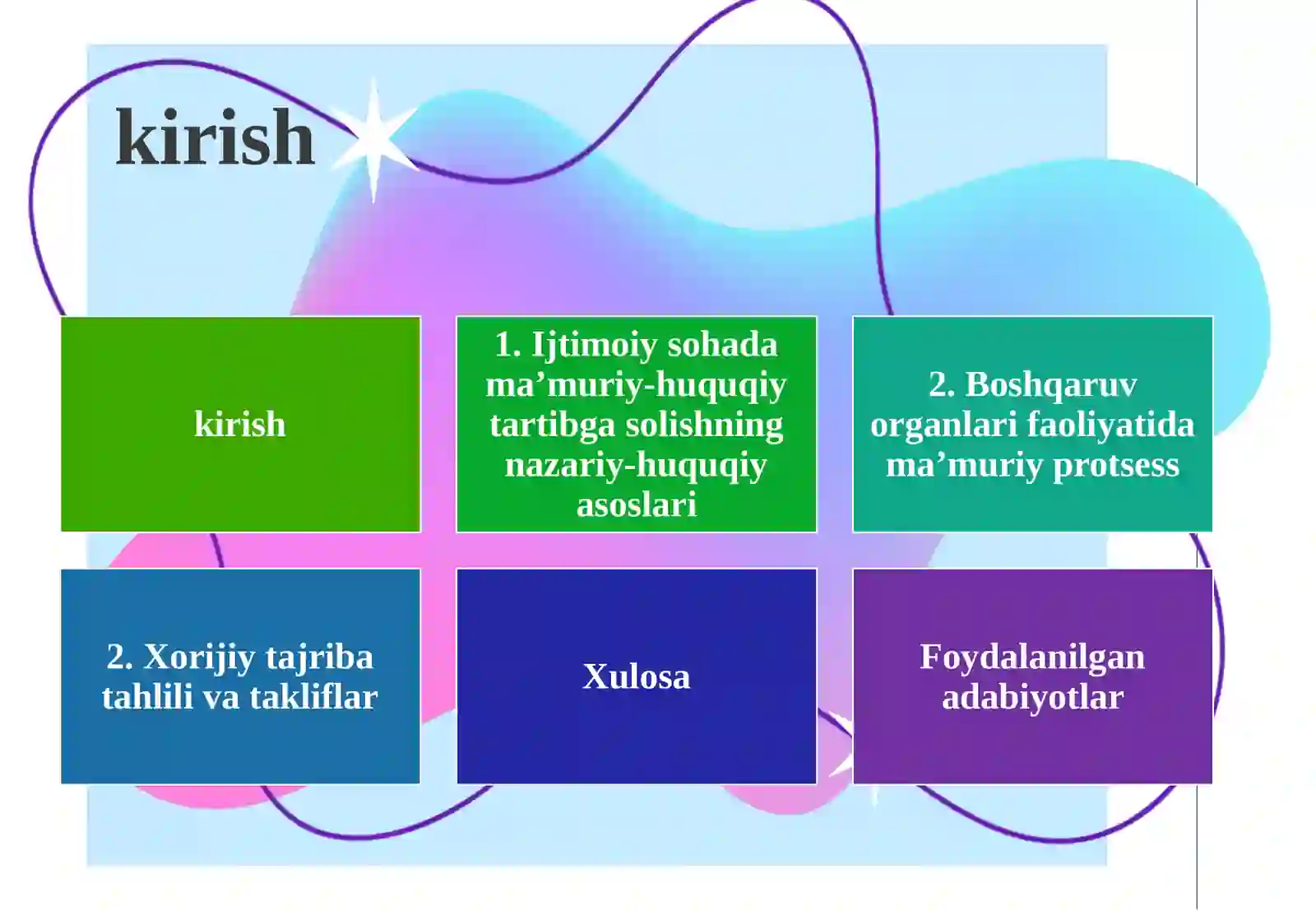 kirish

kirish

1. Ijtimoiy sohada ma’muriy-huquqiy tartibga solishning nazariy-huquqiy asoslari

2. Boshqaruv organlari faoliyatida ma’muriy protsess

2. Xorijiy tajriba tahlili va takliflar

Xulosa

Foydalanilgan adabiyotlar